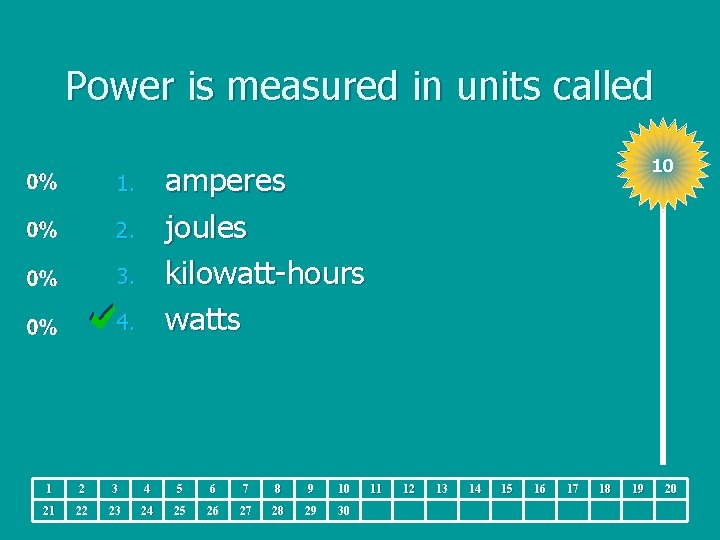 Power is measured in units called

10

0% 1. amperes
0% 2. joules
0% 3. kilowatt-hours
0% 4. watts

| 1 | 2 | 3 | 4 | 5 | 6 | 7 | 8 | 9 | 10 | 11 | 12 | 13 | 14 | 15 | 16 | 17 | 18 | 19 | 20 |
|---|---|---|---|---|---|---|---|---|---|---|---|---|---|---|---|---|---|---|---|
| 21 | 22 | 23 | 24 | 25 | 26 | 27 | 28 | 29 | 30 | | | | | | | | | | |